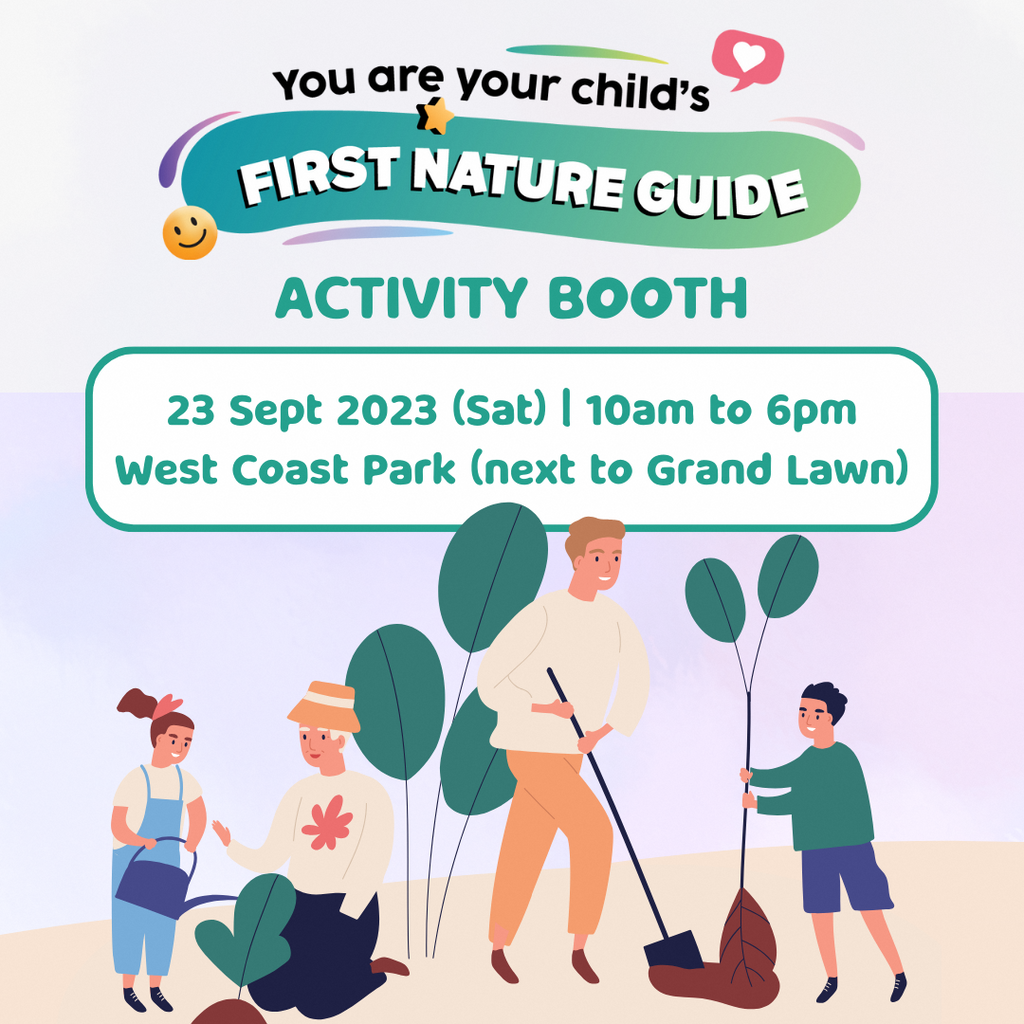 You are your child's

FIRST NATURE GUIDE

ACTIVITY BOOTH

23 Sept 2023 (Sat) | 10am to 6pm
West Coast Park (next to Grand Lawn)